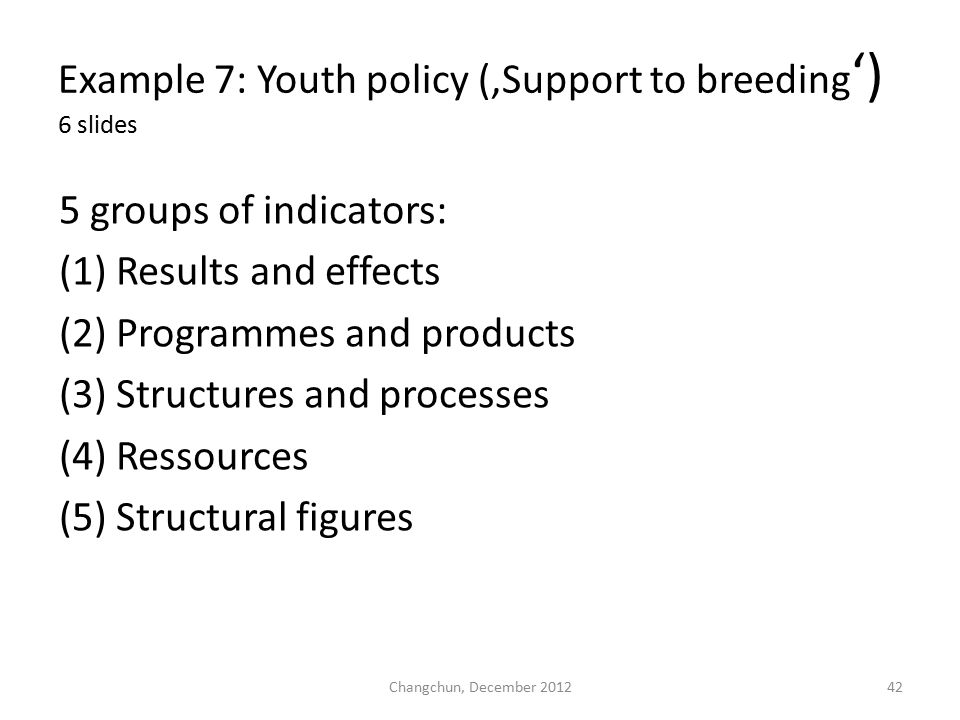 Example 7: Youth policy (‚Support to breeding‘)
6 slides

5 groups of indicators:
(1) Results and effects
(2) Programmes and products
(3) Structures and processes
(4) Ressources
(5) Structural figures

Changchun, December 2012

42